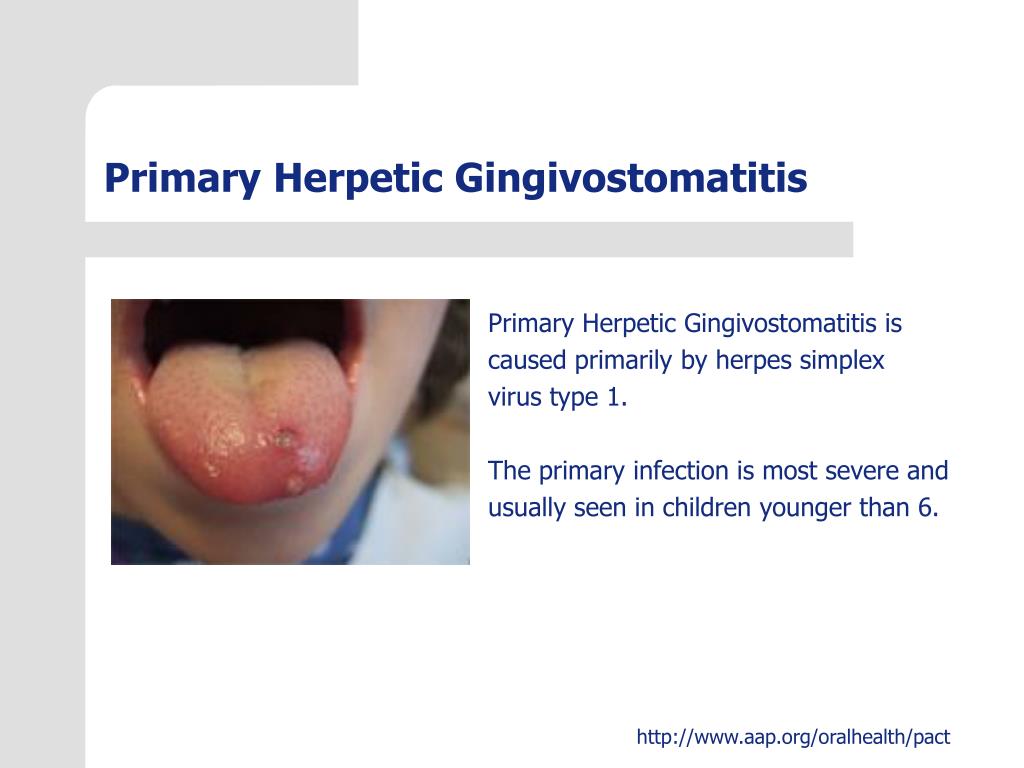 Primary Herpetic Gingivostomatitis

Primary Herpetic Gingivostomatitis is caused primarily by herpes simplex virus type 1.

The primary infection is most severe and usually seen in children younger than 6.

http://www.aap.org/oralhealth/pact